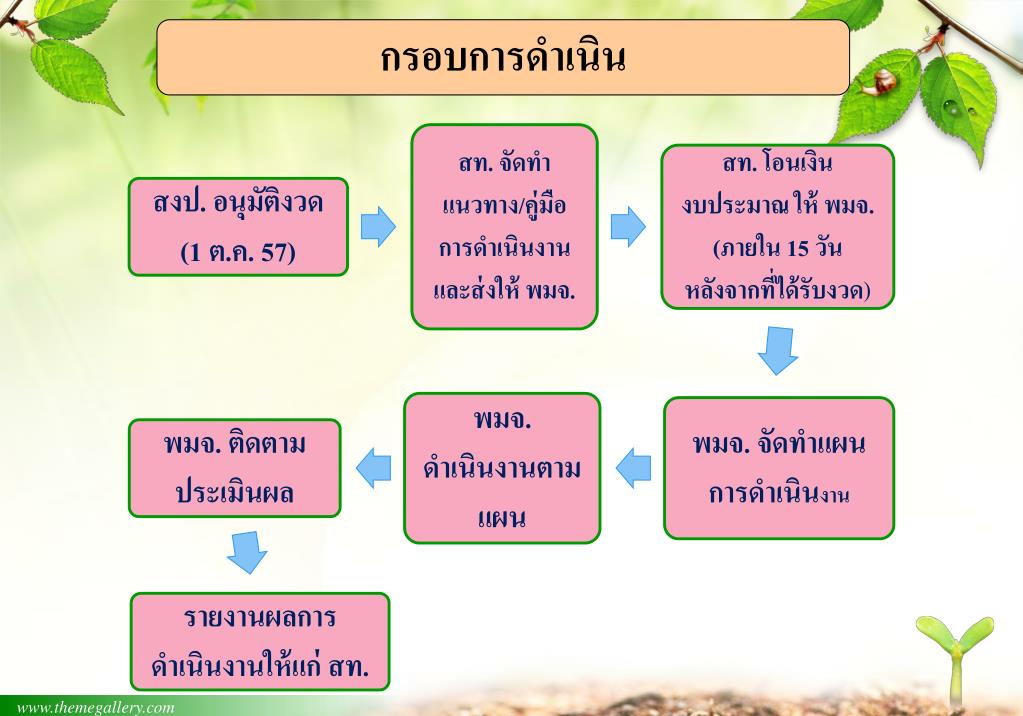 กรอบการดำเนิน

สงป. อนุมัติงวด (1 ต.ค. 57)

สท. จัดทำ แนวทาง/คู่มือ การดำเนินงาน และส่งให้ พมจ.

สท. โอนเงิน งบประมาณ ให้ พมจ. (ภายใน 15 วัน หลังจากที่ได้รับงวด)

พมจ. จัดทำแผน การดำเนินงาน

พมจ. ดำเนินงานตาม แผน

พมจ. ติดตาม ประเมินผล

รายงานผลการ ดำเนินงานให้แก่ สท.

www.themegallery.com